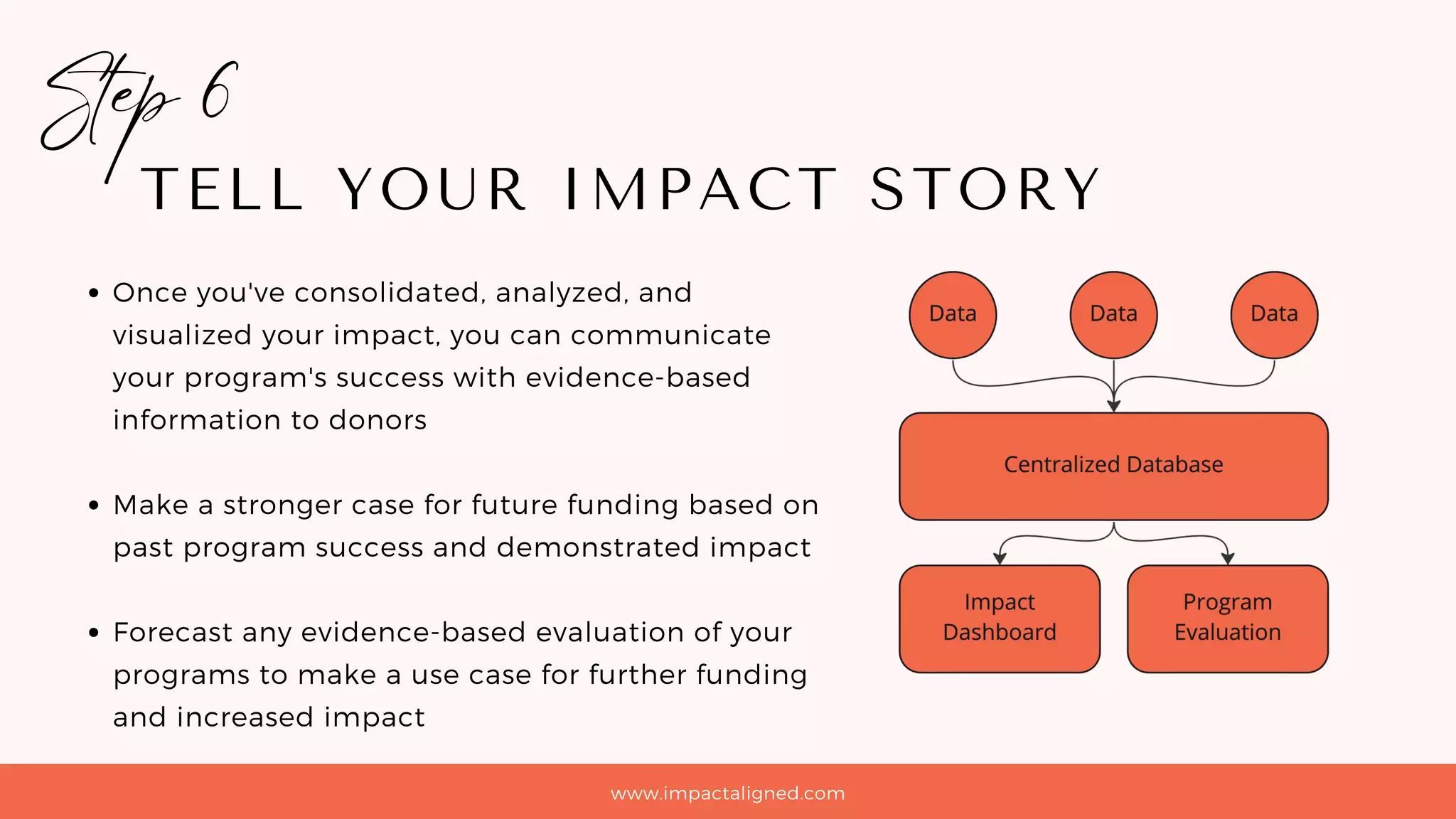 Step 6
TELL YOUR IMPACT STORY

• Once you've consolidated, analyzed, and visualized your impact, you can communicate your program's success with evidence-based information to donors

• Make a stronger case for future funding based on past program success and demonstrated impact

• Forecast any evidence-based evaluation of your programs to make a use case for further funding and increased impact

Data
Data
Data
Centralized Database
Impact Dashboard
Program Evaluation

www.impactaligned.com